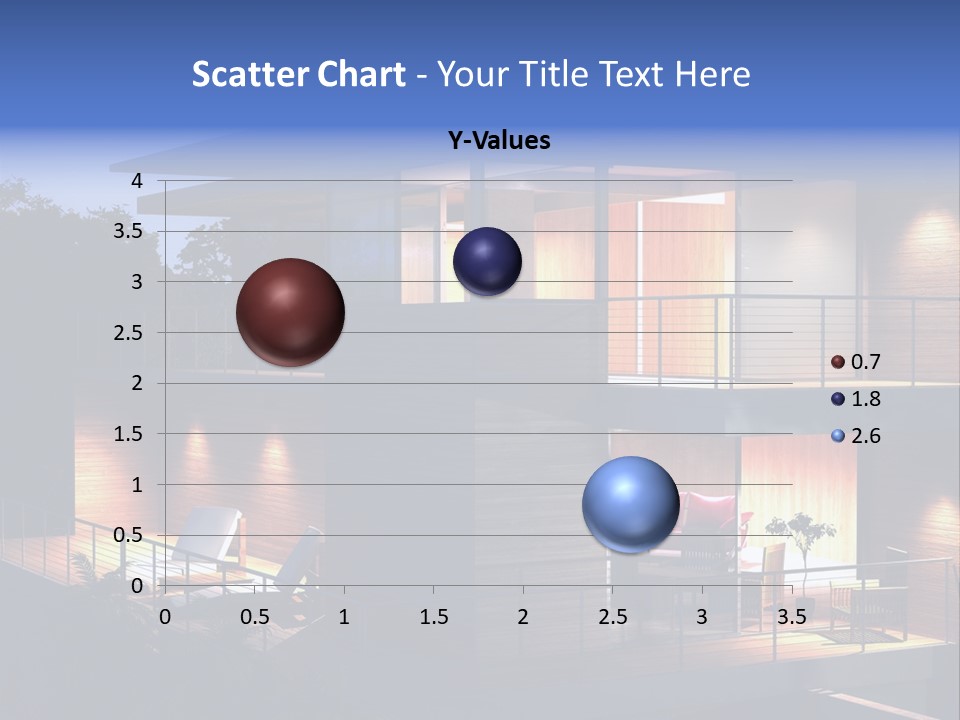 Scatter Chart - Your Title Text Here

Y-Values

4
3.5
3
2.5
2
1.5
1
0.5
0

0 0.5 1 1.5 2 2.5 3 3.5

0.7
1.8
2.6